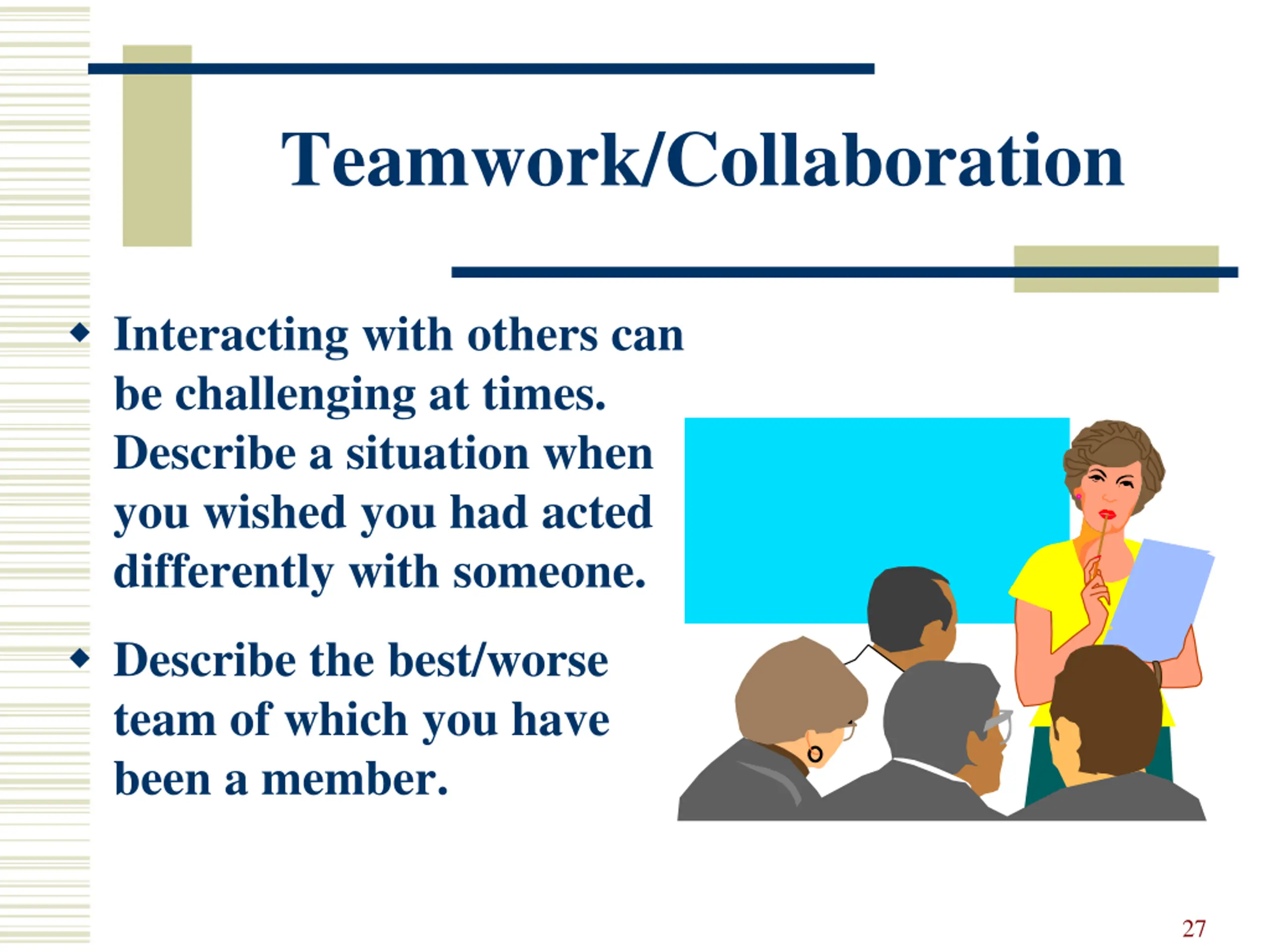 Teamwork/Collaboration

◆ Interacting with others can be challenging at times. Describe a situation when you wished you had acted differently with someone.

◆ Describe the best/worse team of which you have been a member.

27